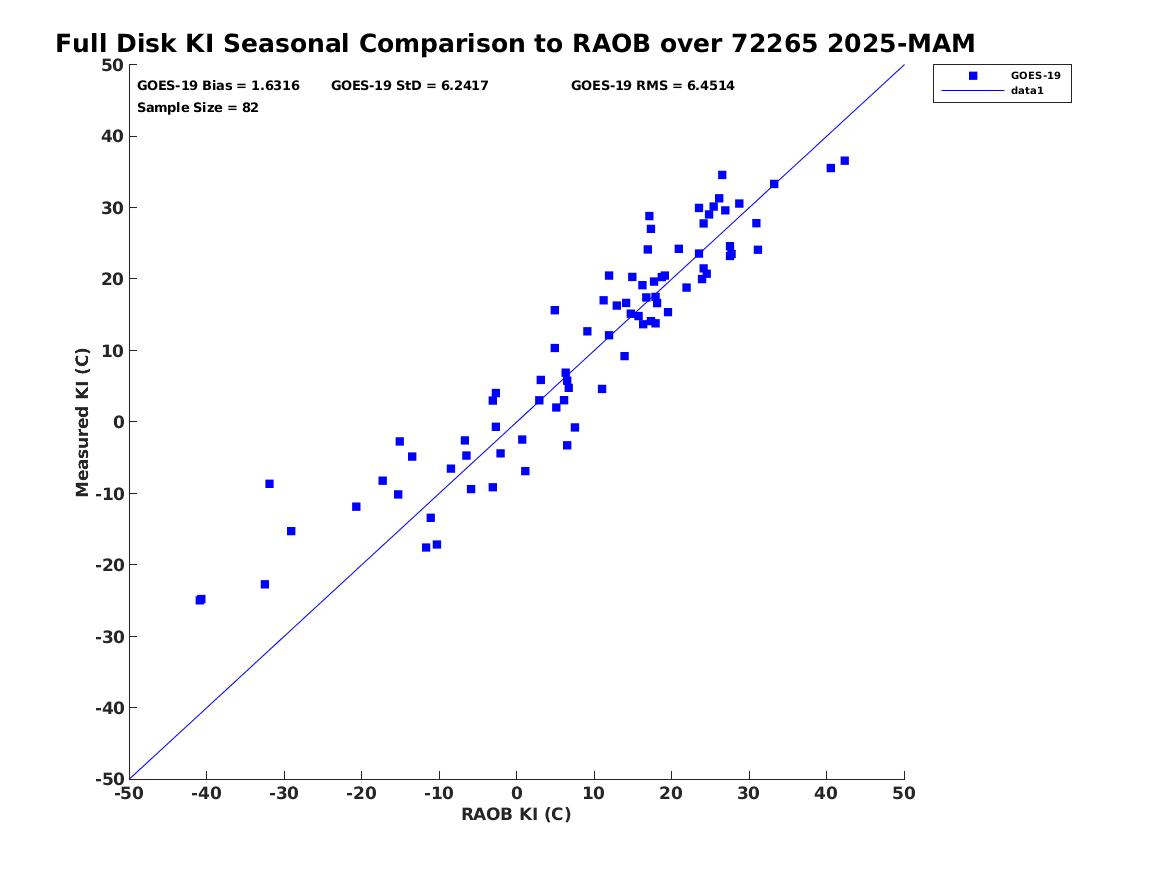 Full Disk KI Seasonal Comparison to RAOB over 72265 2025-MAM

GOES-19 Bias = 1.6316 GOES-19 StD = 6.2417 GOES-19 RMS = 6.4514
Sample Size = 82

GOES-19
data1

Measured KI (C)

50
40
30
20
10
0
-10
-20
-30
-40
-50

-50 -40 -30 -20 -10 0 10 20 30 40 50

RAOB KI (C)